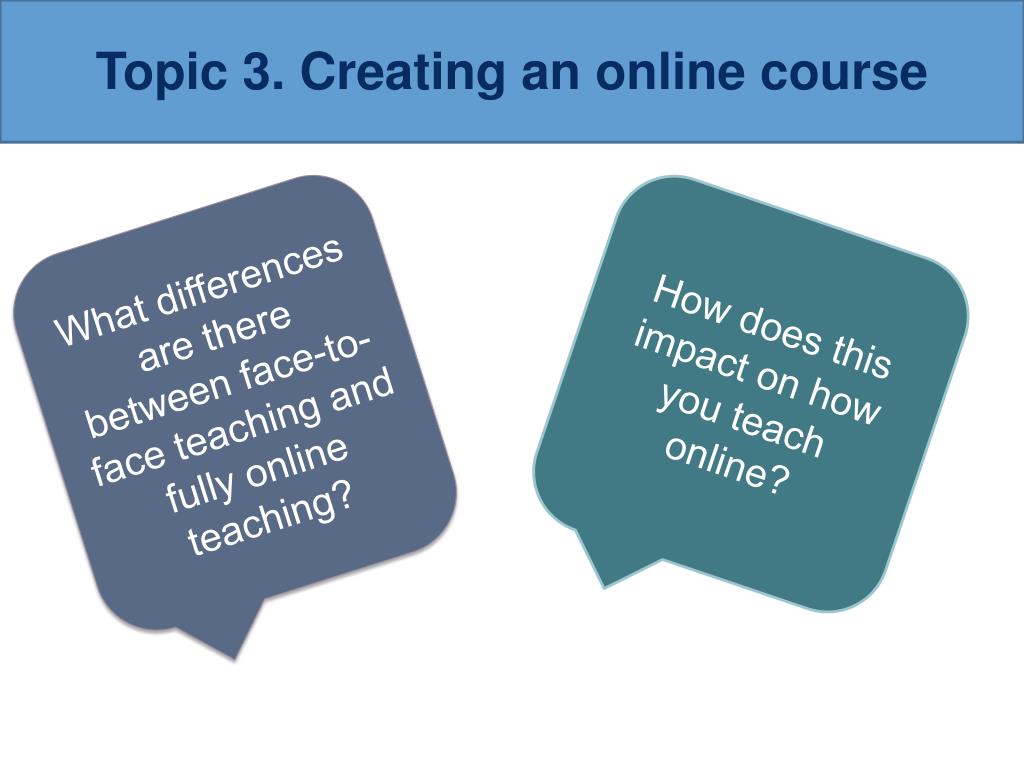 Topic 3. Creating an online course

What differences are there between face-to-face teaching and fully online teaching?

How does this impact on how you teach online?